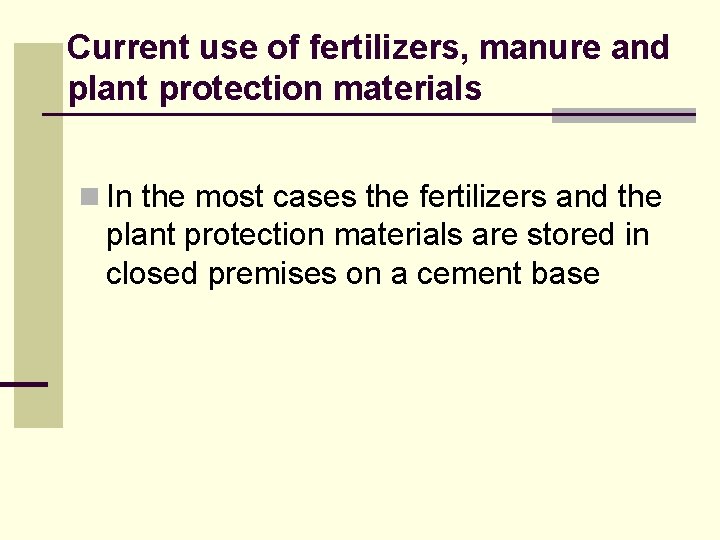 Current use of fertilizers, manure and plant protection materials

In the most cases the fertilizers and the plant protection materials are stored in closed premises on a cement base